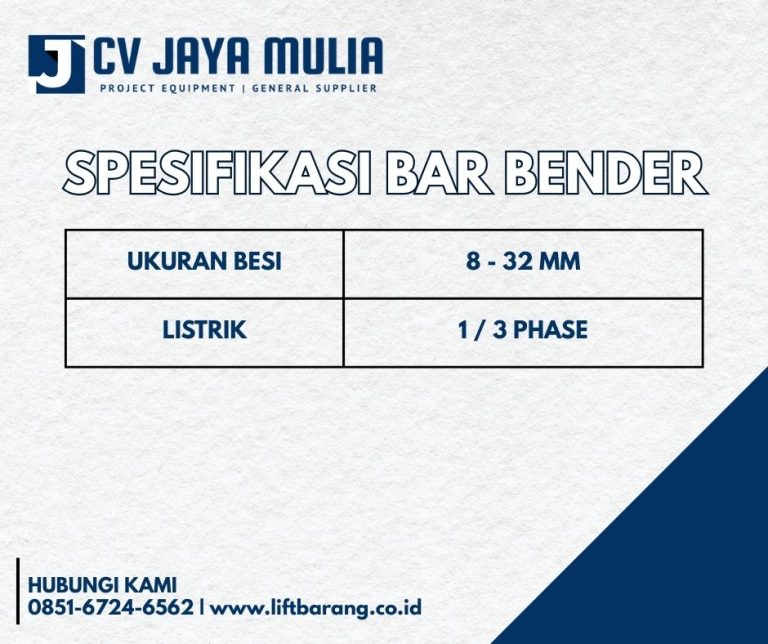 J CV JAYA MULIA
PROJECT EQUIPMENT | GENERAL SUPPLIER

SPESIFIKASI BAR BENDER

| UKURAN BESI | 8 - 32 MM |
|---|---|
| LISTRIK | 1 / 3 PHASE |

HUBUNGI KAMI
0851-6724-6562 | www.liftbarang.co.id